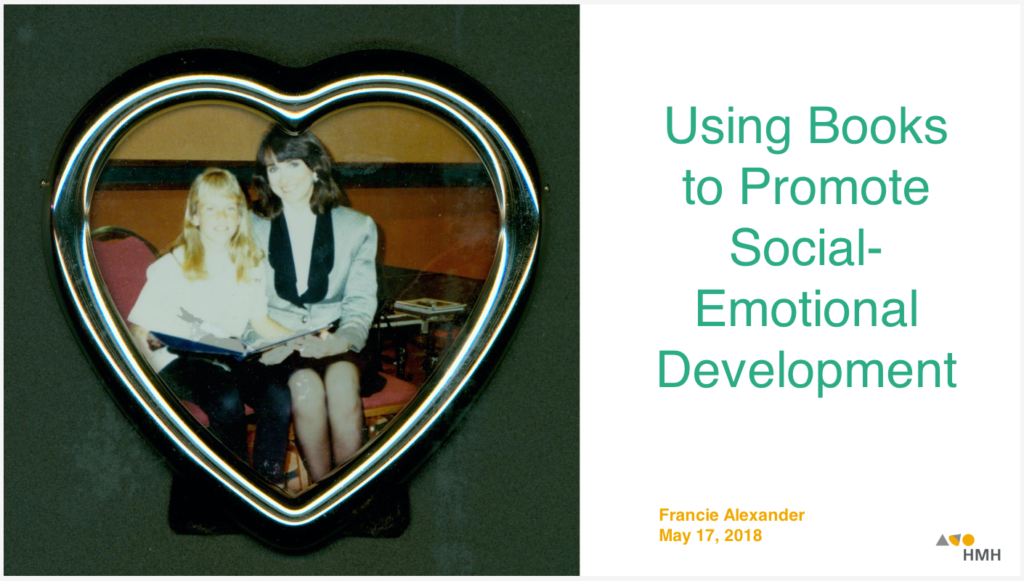 Using Books to Promote Social-Emotional Development

Francie Alexander
May 17, 2018

HMH